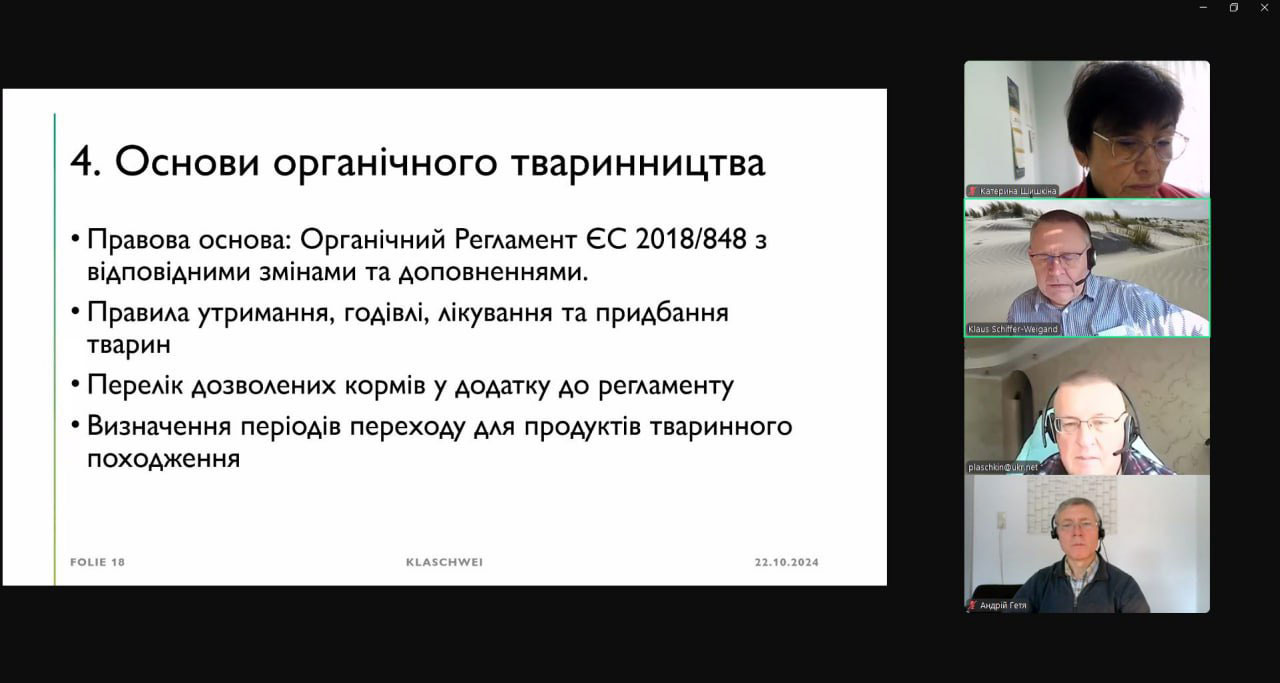 4. Основи органічного тваринництва

• Правова основа: Органічний Регламент ЄС 2018/848 з відповідними змінами та доповненнями.

• Правила утримання, годівлі, лікування та придбання тварин

• Перелік дозволених кормів у додатку до регламенту

• Визначення періодів переходу для продуктів тваринного походження

FOLIE 18

KLASCHWEI

22.10.2024

Катерина Шишкіна

Klaus Schiffer-Weigand

plaschkin@ukr.net

Андрій Гетя